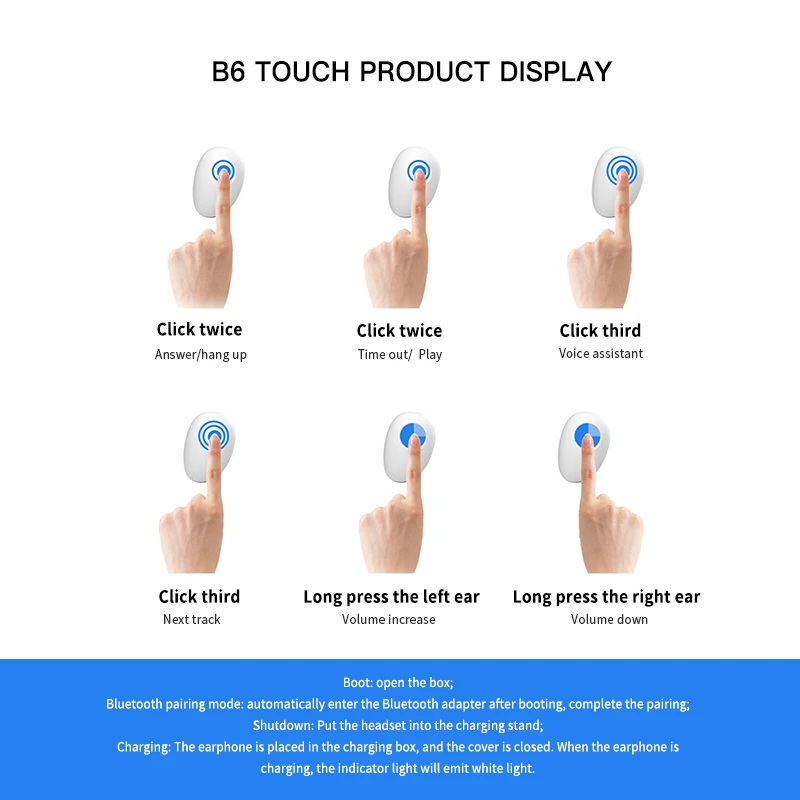 B6 TOUCH PRODUCT DISPLAY

Click twice
Answer/hang up

Click twice
Time out/ Play

Click third
Voice assistant

Click third
Next track

Long press the left ear
Volume increase

Long press the right ear
Volume down

Boot: open the box;
Bluetooth pairing mode: automatically enter the Bluetooth adapter after booting, complete the pairing;
Shutdown: Put the headset into the charging stand;
Charging: The earphone is placed in the charging box, and the cover is closed. When the earphone is charging, the indicator light will emit white light.